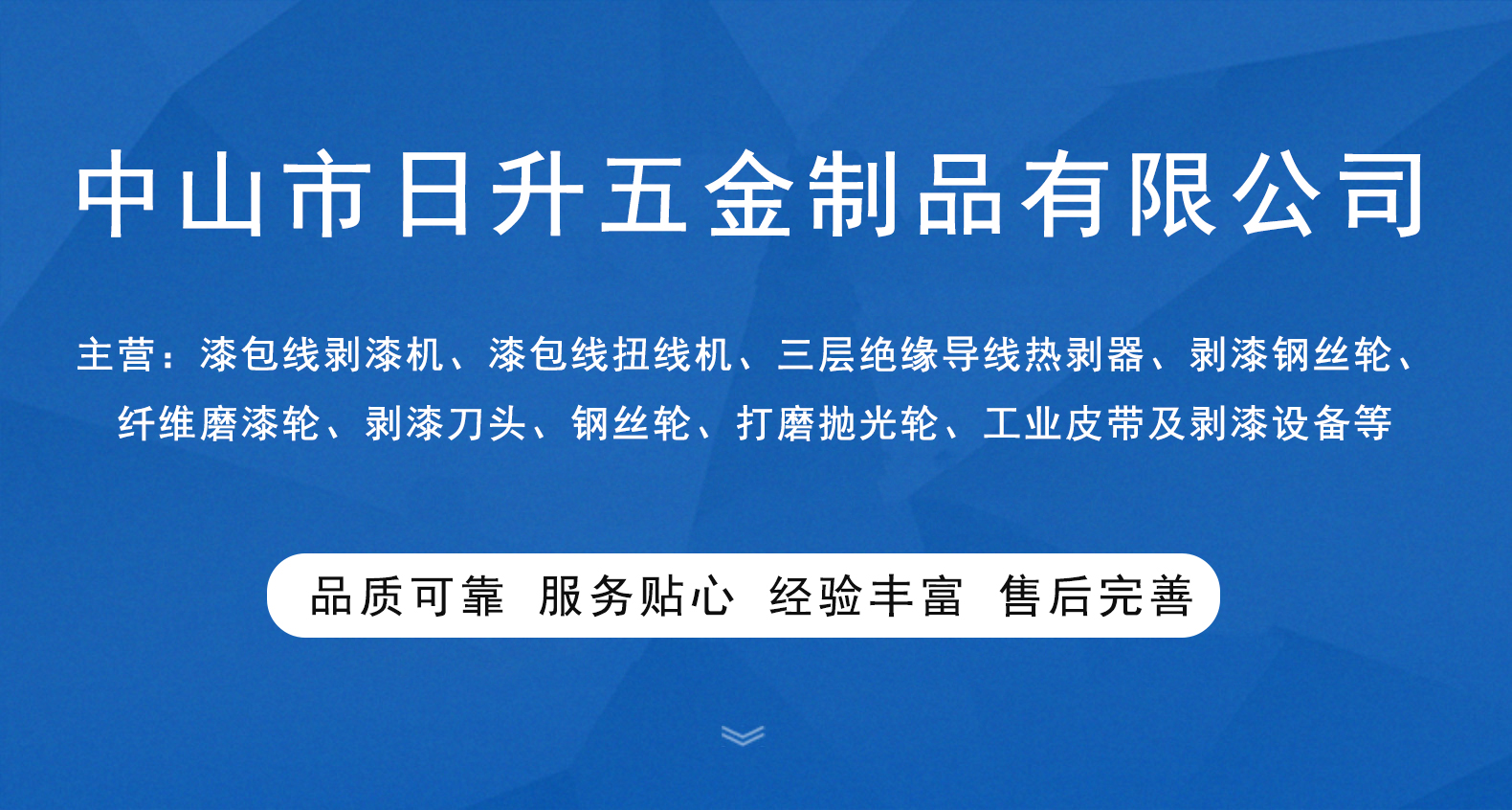 中山市日升五金制品有限公司

主营：漆包线剥漆机、漆包线扭线机、三层绝缘导线热剥器、剥漆钢丝轮、纤维磨漆轮、剥漆刀头、钢丝轮、打磨抛光轮、工业皮带及剥漆设备等

品质可靠 服务贴心 经验丰富 售后完善